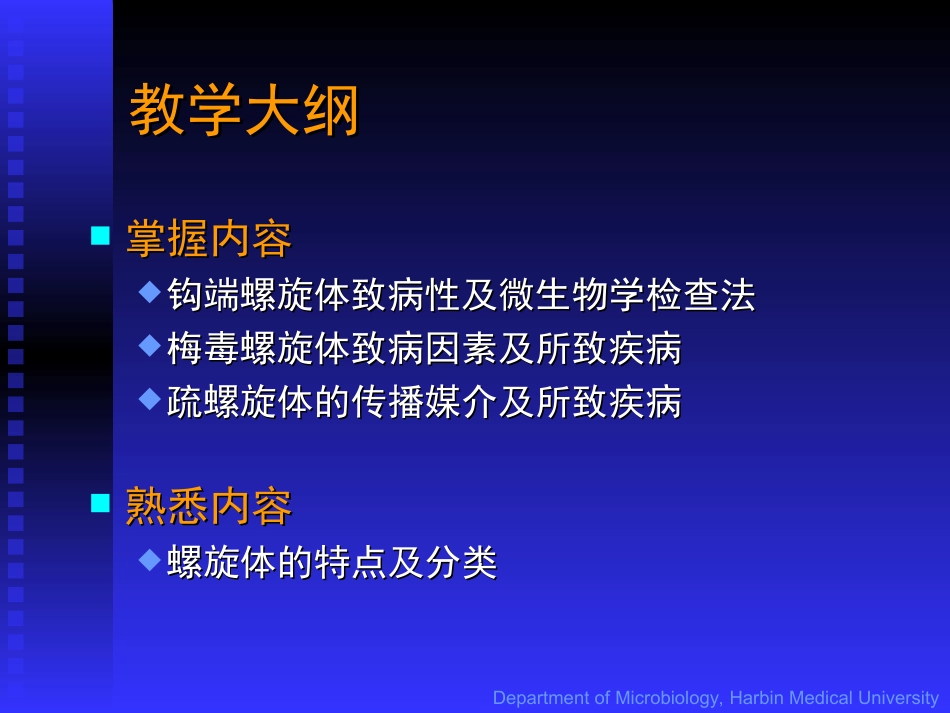 教学大纲

掌握内容

钩端螺旋体致病性及微生物学检查法

梅毒螺旋体致病因素及所致疾病

疏螺旋体的传播媒介及所致疾病

熟悉内容

螺旋体的特点及分类

Department of Microbiology, Harbin Medical University